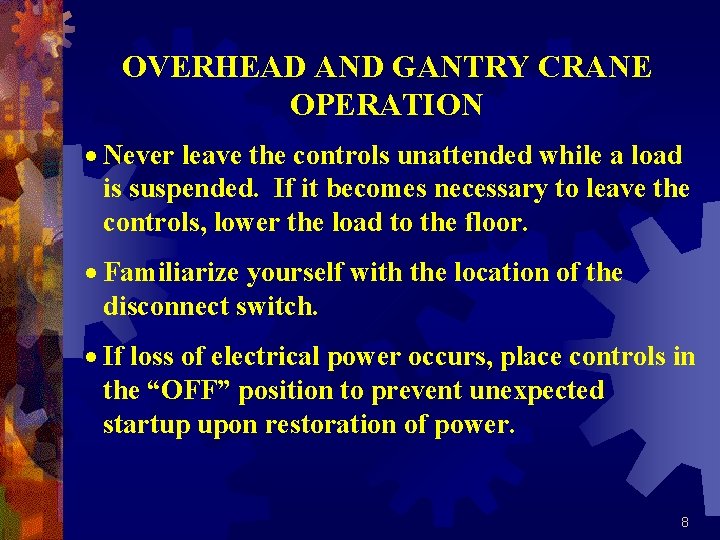 OVERHEAD AND GANTRY CRANE OPERATION

• Never leave the controls unattended while a load is suspended. If it becomes necessary to leave the controls, lower the load to the floor.

• Familiarize yourself with the location of the disconnect switch.

• If loss of electrical power occurs, place controls in the “OFF” position to prevent unexpected startup upon restoration of power.

8